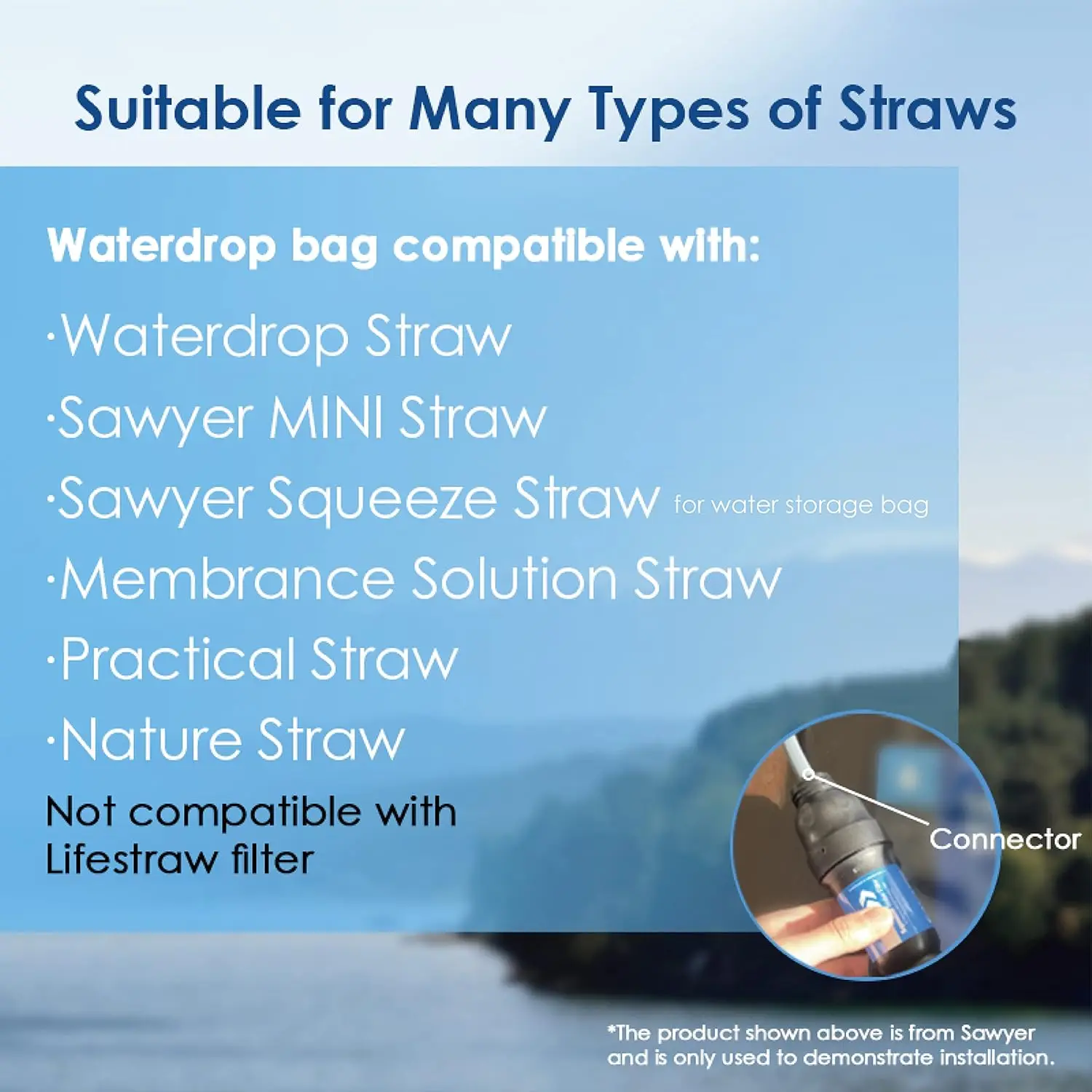 Suitable for Many Types of Straws

Waterdrop bag compatible with:

·Waterdrop Straw

·Sawyer MINI Straw

·Sawyer Squeeze Straw for water storage bag

·Membrance Solution Straw

·Practical Straw

·Nature Straw

Not compatible with Lifestraw filter

Connector

*The product shown above is from Sawyer and is only used to demonstrate installation.